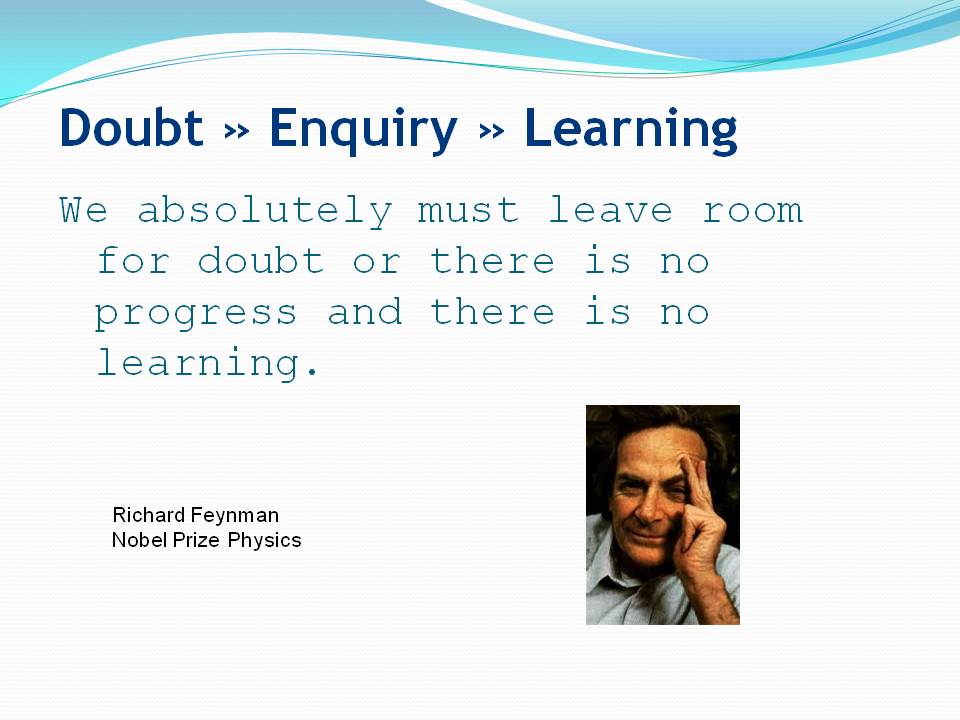 Doubt » Enquiry » Learning

We absolutely must leave room for doubt or there is no progress and there is no learning.

Richard Feynman
Nobel Prize Physics